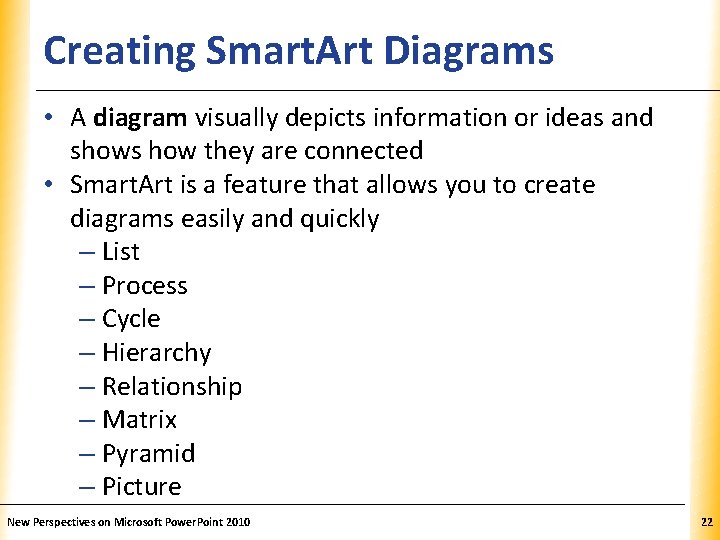 Creating SmartArt Diagrams

• A diagram visually depicts information or ideas and shows how they are connected
• SmartArt is a feature that allows you to create diagrams easily and quickly
– List
– Process
– Cycle
– Hierarchy
– Relationship
– Matrix
– Pyramid
– Picture

New Perspectives on Microsoft PowerPoint 2010

22